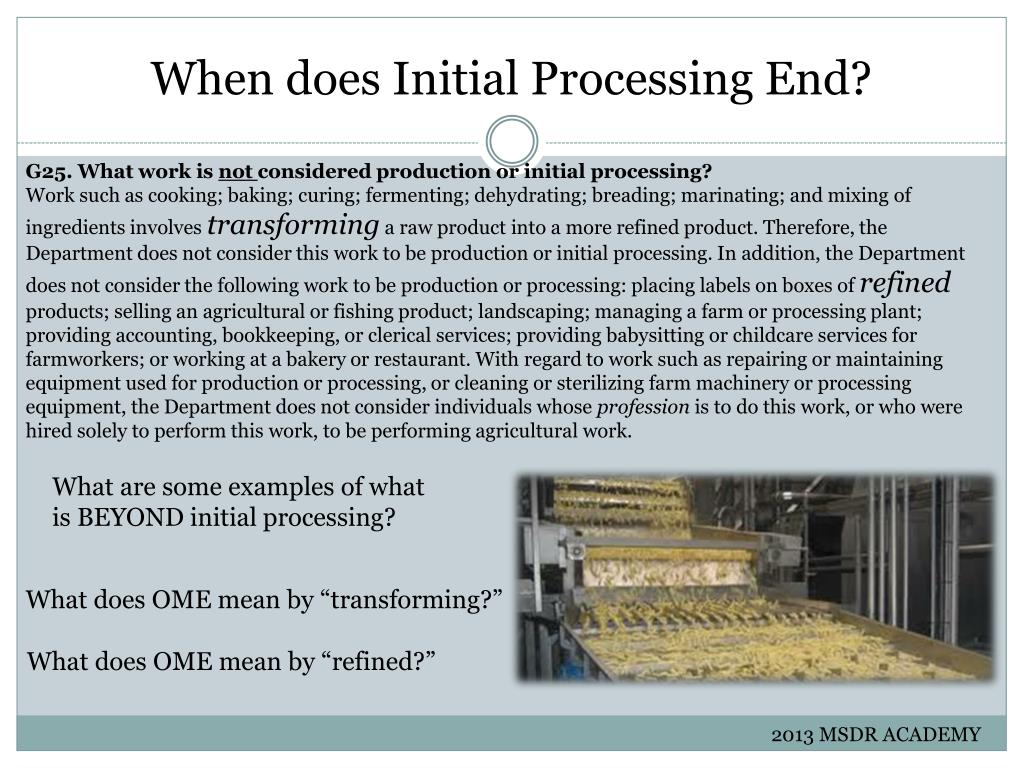 When does Initial Processing End?

G25. What work is not considered production or initial processing?
Work such as cooking; baking; curing; fermenting; dehydrating; breading; marinating; and mixing of ingredients involves transforming a raw product into a more refined product. Therefore, the Department does not consider this work to be production or initial processing. In addition, the Department does not consider the following work to be production or processing: placing labels on boxes of refined products; selling an agricultural or fishing product; landscaping; managing a farm or processing plant; providing accounting, bookkeeping, or clerical services; providing babysitting or childcare services for farmworkers; or working at a bakery or restaurant. With regard to work such as repairing or maintaining equipment used for production or processing, or cleaning or sterilizing farm machinery or processing equipment, the Department does not consider individuals whose profession is to do this work, or who were hired solely to perform this work, to be performing agricultural work.

What are some examples of what is BEYOND initial processing?

What does OME mean by “transforming?”

What does OME mean by “refined?”

2013 MSDR ACADEMY